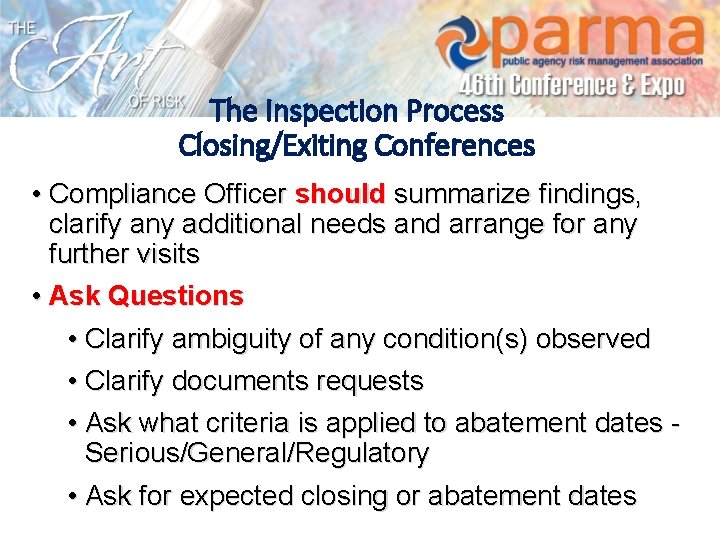 THE Art OF RISK

parma
public agency risk management association
46th Conference & Expo

The Inspection Process
Closing/Exiting Conferences

• Compliance Officer should summarize findings, clarify any additional needs and arrange for any further visits

• Ask Questions

• Clarify ambiguity of any condition(s) observed

• Clarify documents requests

• Ask what criteria is applied to abatement dates - Serious/General/Regulatory

• Ask for expected closing or abatement dates